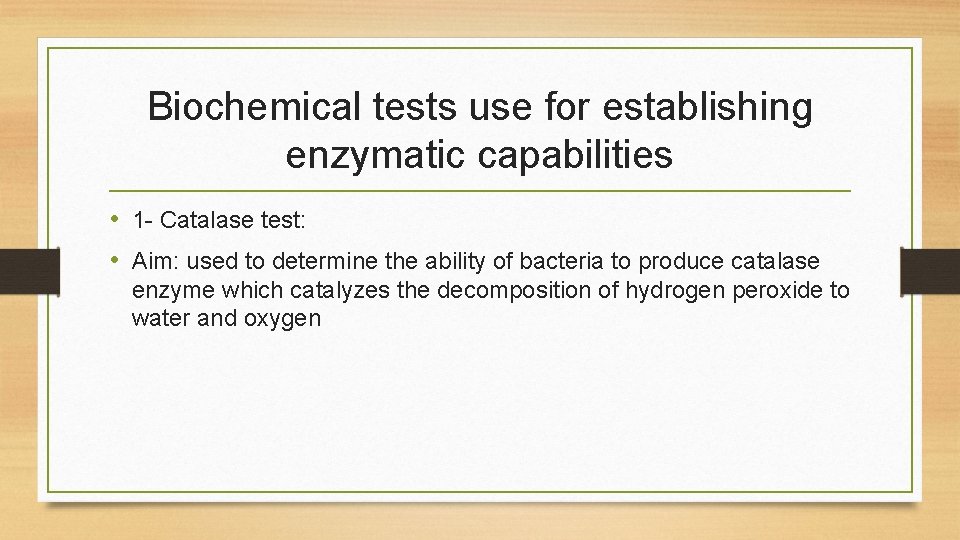 Biochemical tests use for establishing enzymatic capabilities

• 1- Catalase test:

• Aim: used to determine the ability of bacteria to produce catalase enzyme which catalyzes the decomposition of hydrogen peroxide to water and oxygen